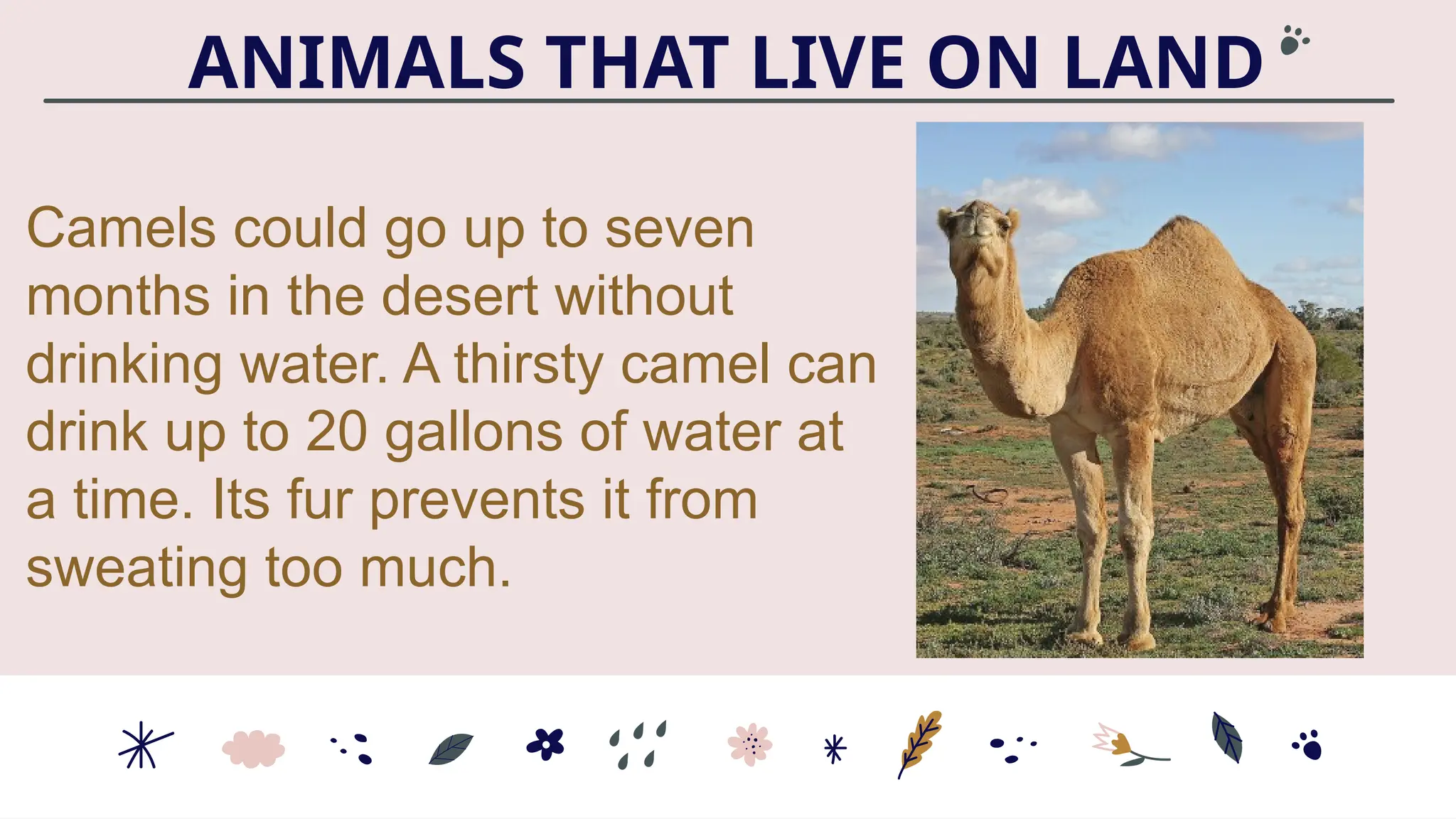 ANIMALS THAT LIVE ON LAND

Camels could go up to seven months in the desert without drinking water. A thirsty camel can drink up to 20 gallons of water at a time. Its fur prevents it from sweating too much.